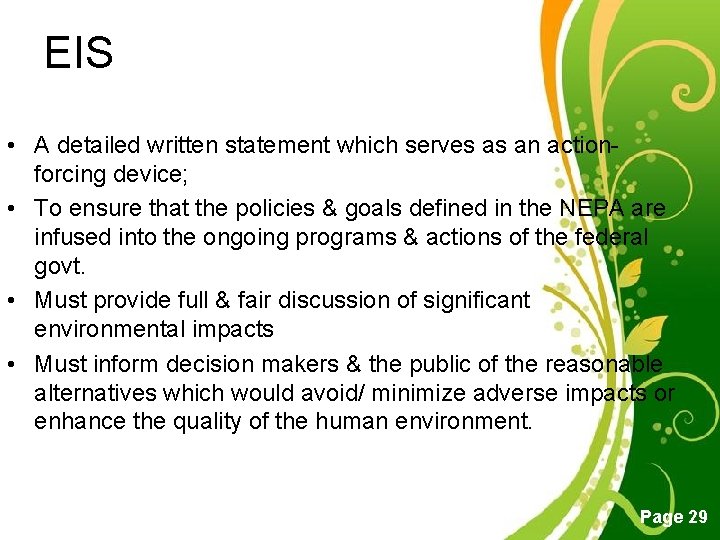 EIS

• A detailed written statement which serves as an action-forcing device;
• To ensure that the policies & goals defined in the NEPA are infused into the ongoing programs & actions of the federal govt.
• Must provide full & fair discussion of significant environmental impacts
• Must inform decision makers & the public of the reasonable alternatives which would avoid/ minimize adverse impacts or enhance the quality of the human environment.

Page 29